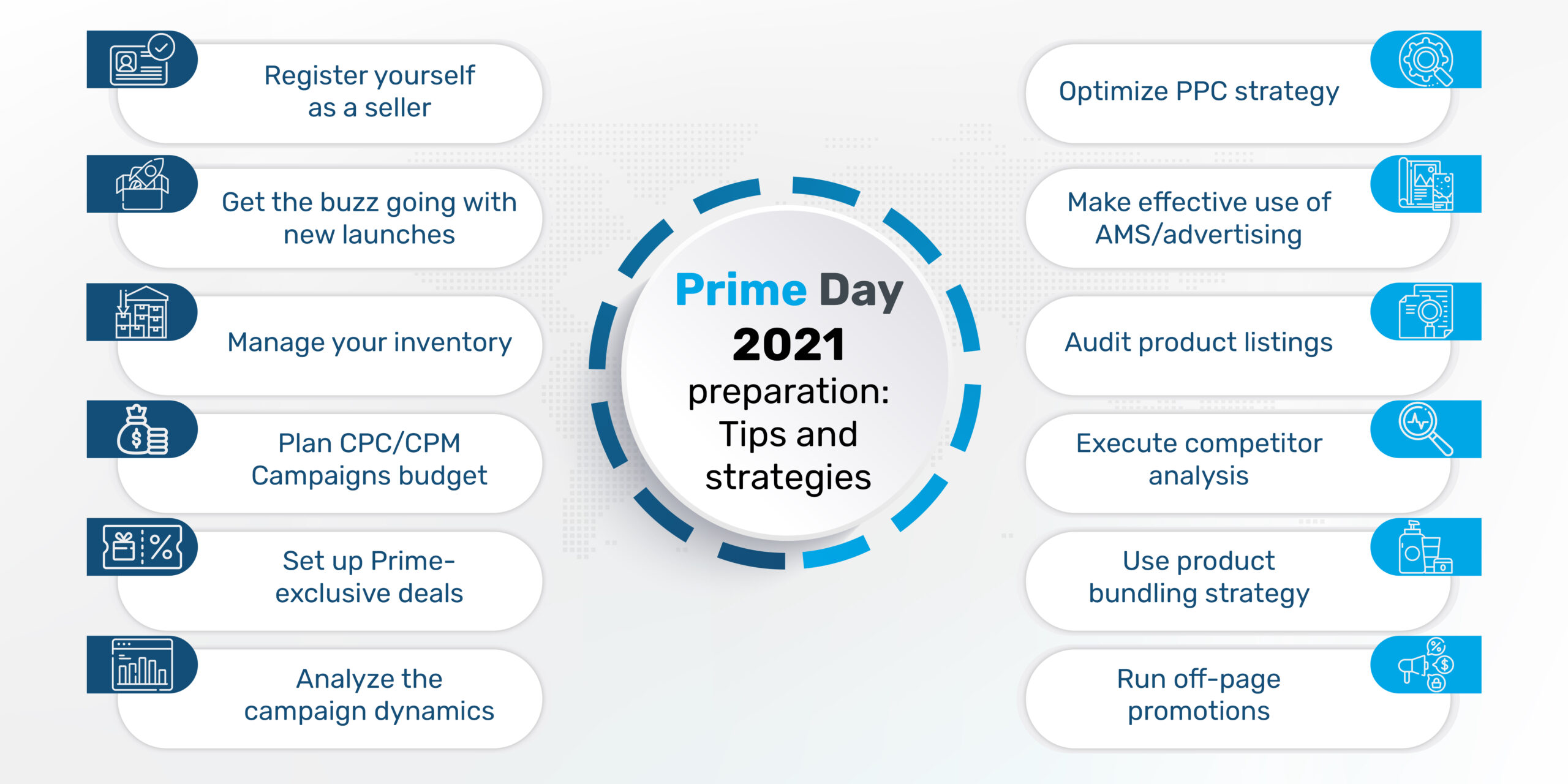 Register yourself as a seller

Get the buzz going with new launches

Manage your inventory

Plan CPC/CPM Campaigns budget

Set up Prime-exclusive deals

Analyze the campaign dynamics

Prime Day 2021 preparation: Tips and strategies

Optimize PPC strategy

Make effective use of AMS/advertising

Audit product listings

Execute competitor analysis

Use product bundling strategy

Run off-page promotions